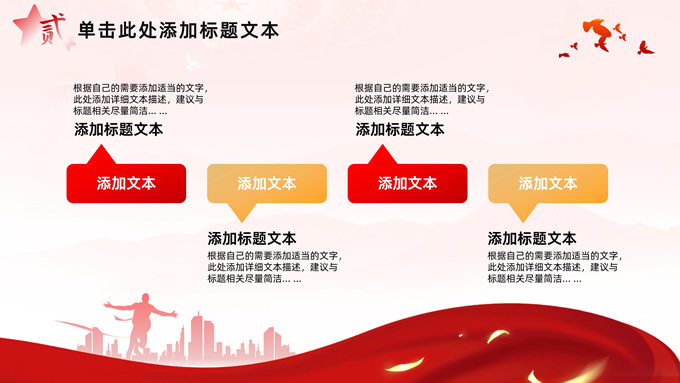 贰

单击此处添加标题文本

根据自己的需要添加适当的文字，此处添加详细文本描述，建议与标题相关尽量简洁… …

添加标题文本

添加文本

添加文本

添加标题文本

根据自己的需要添加适当的文字，此处添加详细文本描述，建议与标题相关尽量简洁… …

根据自己的需要添加适当的文字，此处添加详细文本描述，建议与标题相关尽量简洁… …

添加标题文本

添加文本

添加文本

添加标题文本

根据自己的需要添加适当的文字，此处添加详细文本描述，建议与标题相关尽量简洁… …